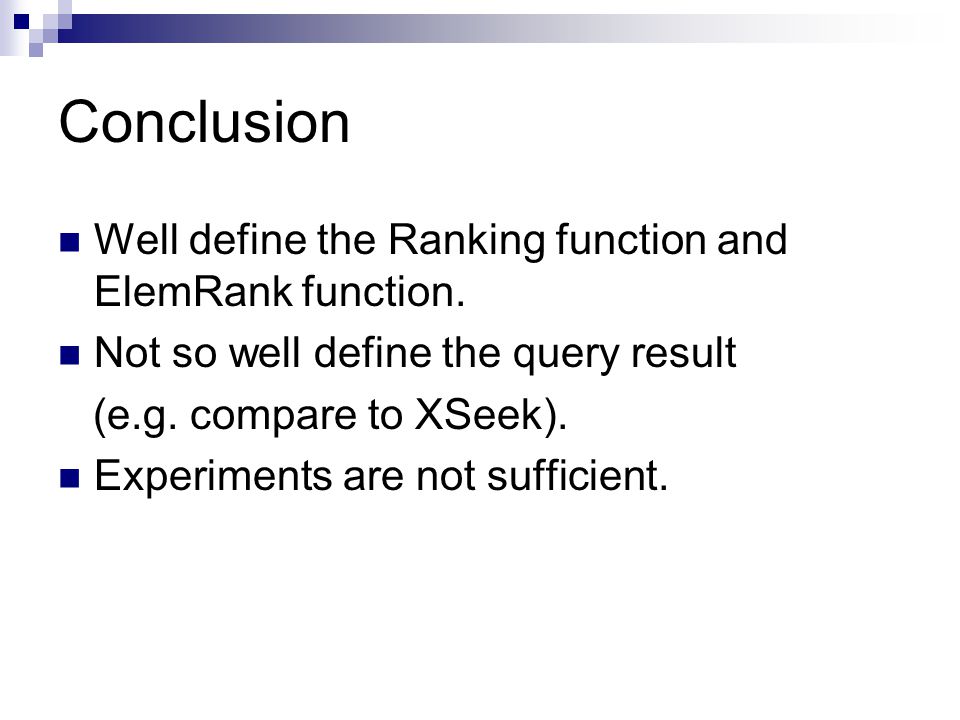 Conclusion

Well define the Ranking function and ElemRank function.

Not so well define the query result

(e.g. compare to XSeek).

Experiments are not sufficient.